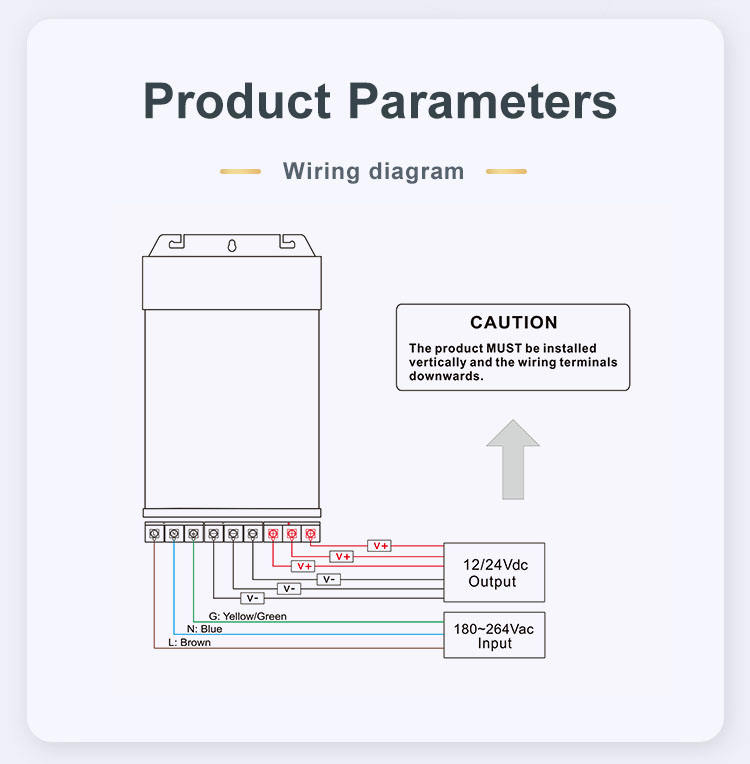 Product Parameters

Wiring diagram

CAUTION

The product MUST be installed vertically and the wiring terminals downwards.

V+

V+

V+

V-

V-

V-

12/24Vdc
Output

G: Yellow/Green

N: Blue

L: Brown

180~264Vac
Input